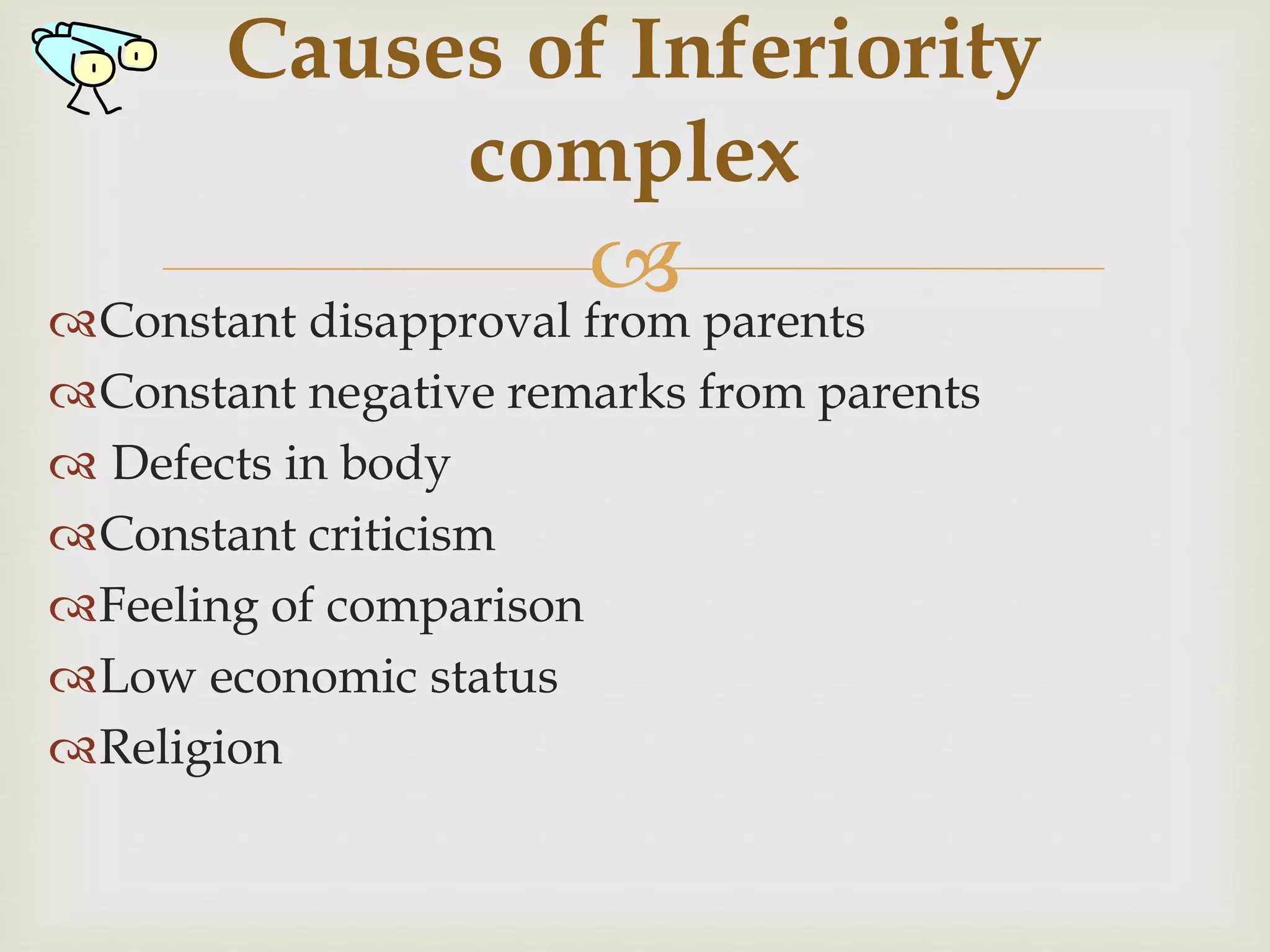 Causes of Inferiority complex

Constant disapproval from parents
Constant negative remarks from parents
Defects in body
Constant criticism
Feeling of comparison
Low economic status
Religion